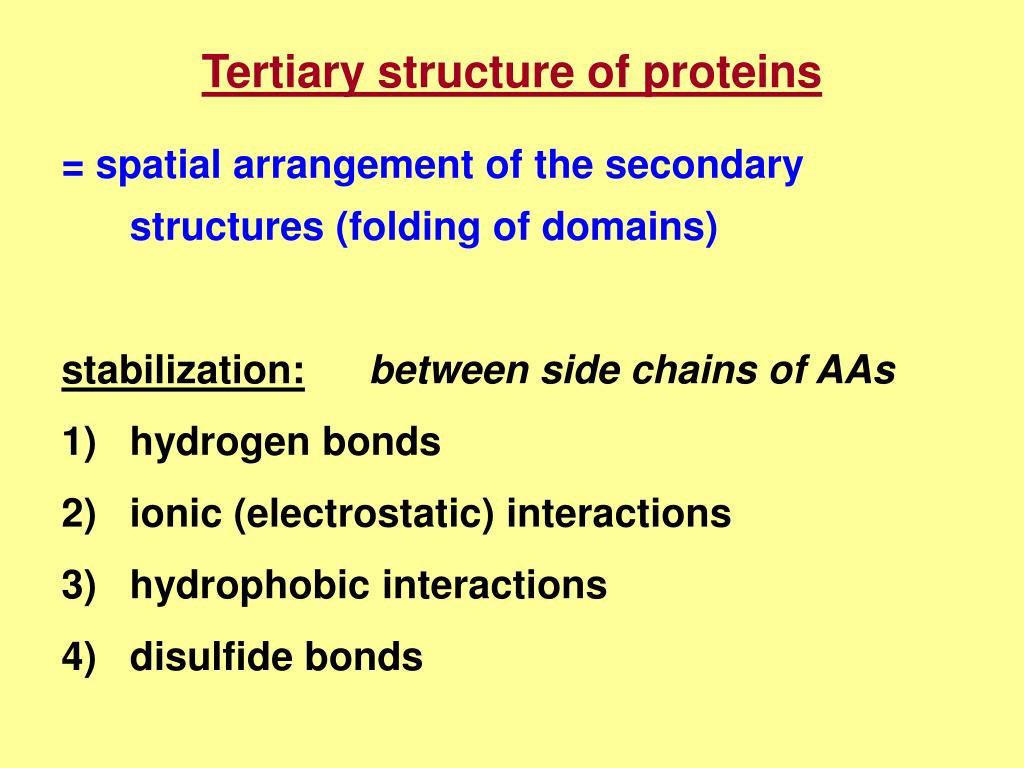 Tertiary structure of proteins

= spatial arrangement of the secondary structures (folding of domains)

stabilization: between side chains of AAs

1) hydrogen bonds

2) ionic (electrostatic) interactions

3) hydrophobic interactions

4) disulfide bonds